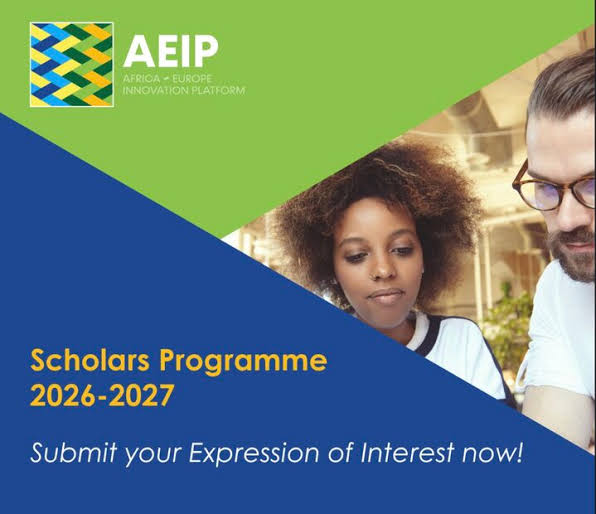 AEIP
AFRICA - EUROPE
INNOVATION PLATFORM

Scholars Programme
2026-2027

Submit your Expression of Interest now!